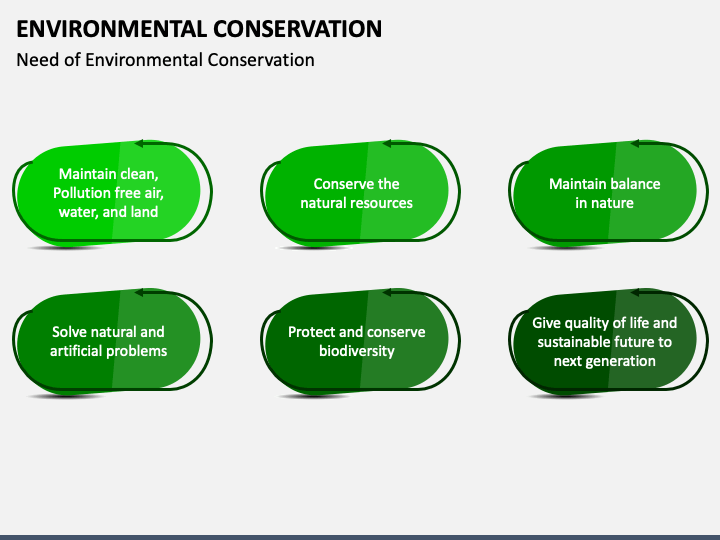 ENVIRONMENTAL CONSERVATION
Need of Environmental Conservation

Maintain clean, Pollution free air, water, and land

Conserve the natural resources

Maintain balance in nature

Solve natural and artificial problems

Protect and conserve biodiversity

Give quality of life and sustainable future to next generation